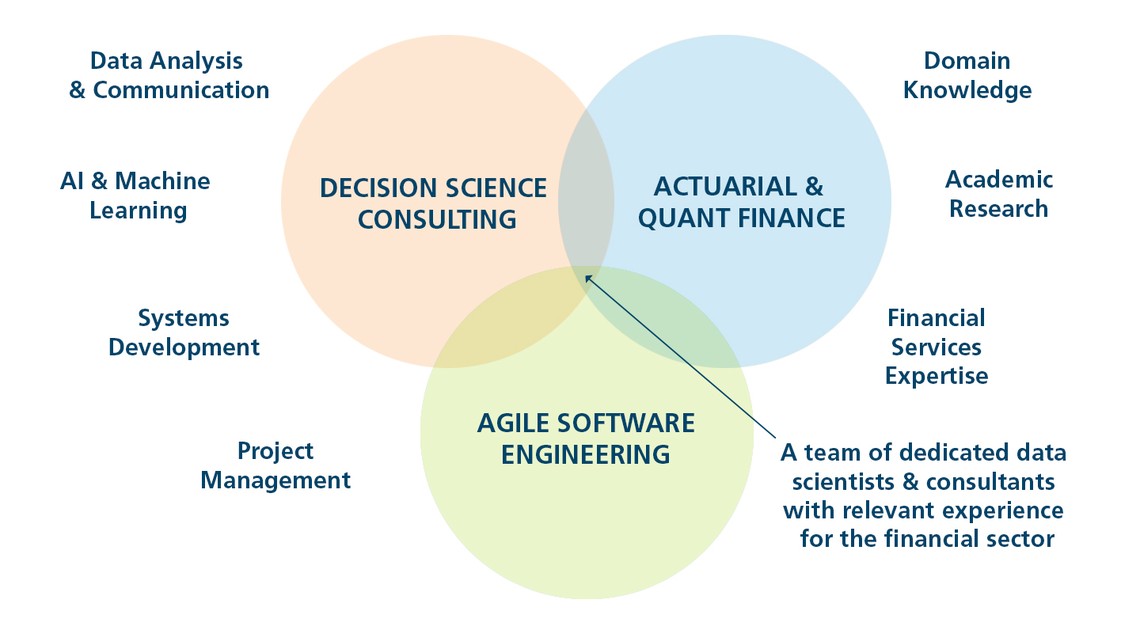 Data Analysis & Communication

AI & Machine Learning

Systems Development

Project Management

DECISION SCIENCE CONSULTING

ACTUARIAL & QUANT FINANCE

AGILE SOFTWARE ENGINEERING

Domain Knowledge

Academic Research

Financial Services Expertise

A team of dedicated data scientists & consultants with relevant experience for the financial sector